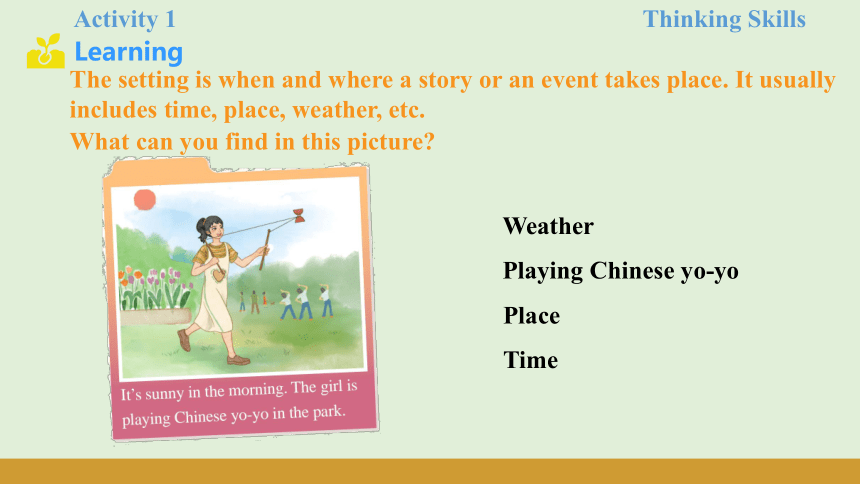 Activity 1

Thinking Skills

Learning

The setting is when and where a story or an event takes place. It usually includes time, place, weather, etc.
What can you find in this picture?

It's sunny in the morning. The girl is playing Chinese yo-yo in the park.

Weather

Playing Chinese yo-yo

Place

Time